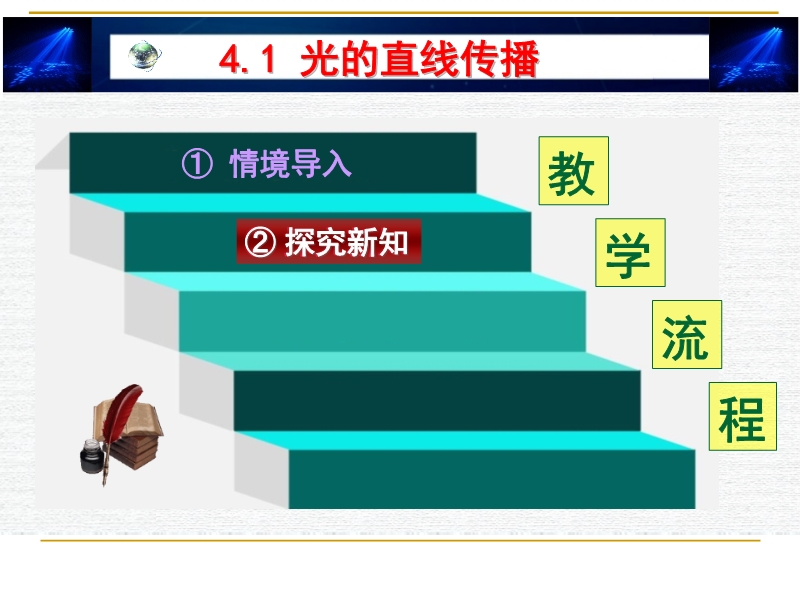 4.1 光的直线传播

① 情境导入

② 探究新知

教

学

流

程